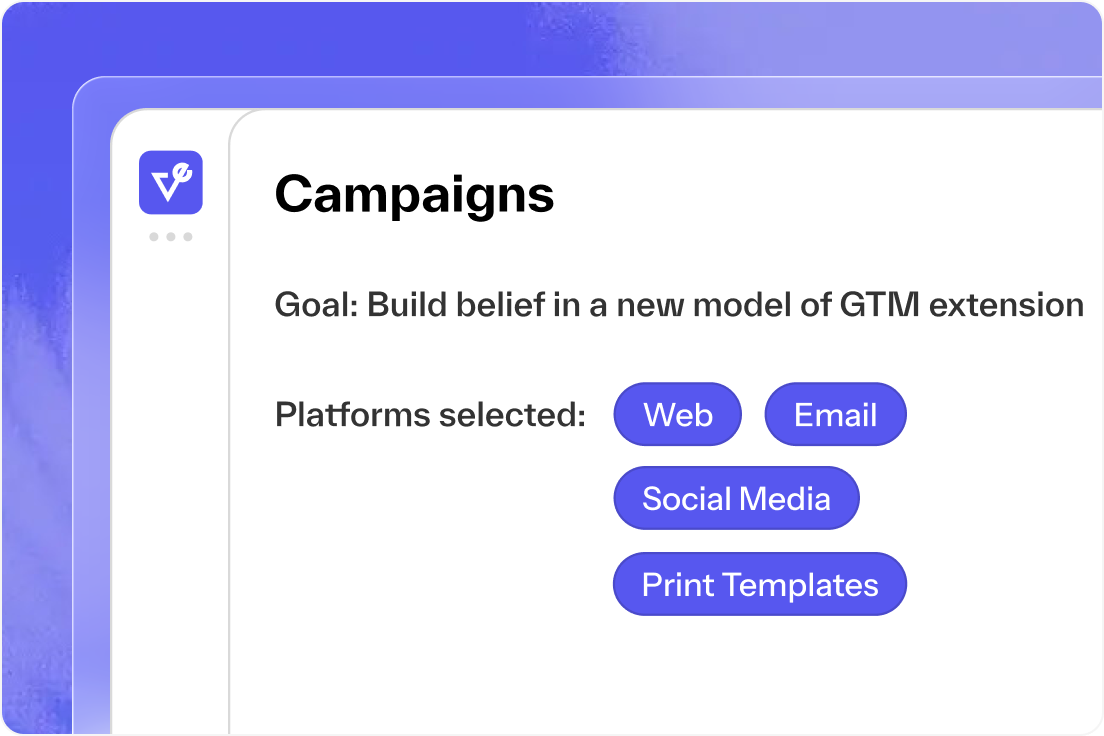 Campaigns

Goal: Build belief in a new model of GTM extension

Platforms selected: Web Email Social Media Print Templates